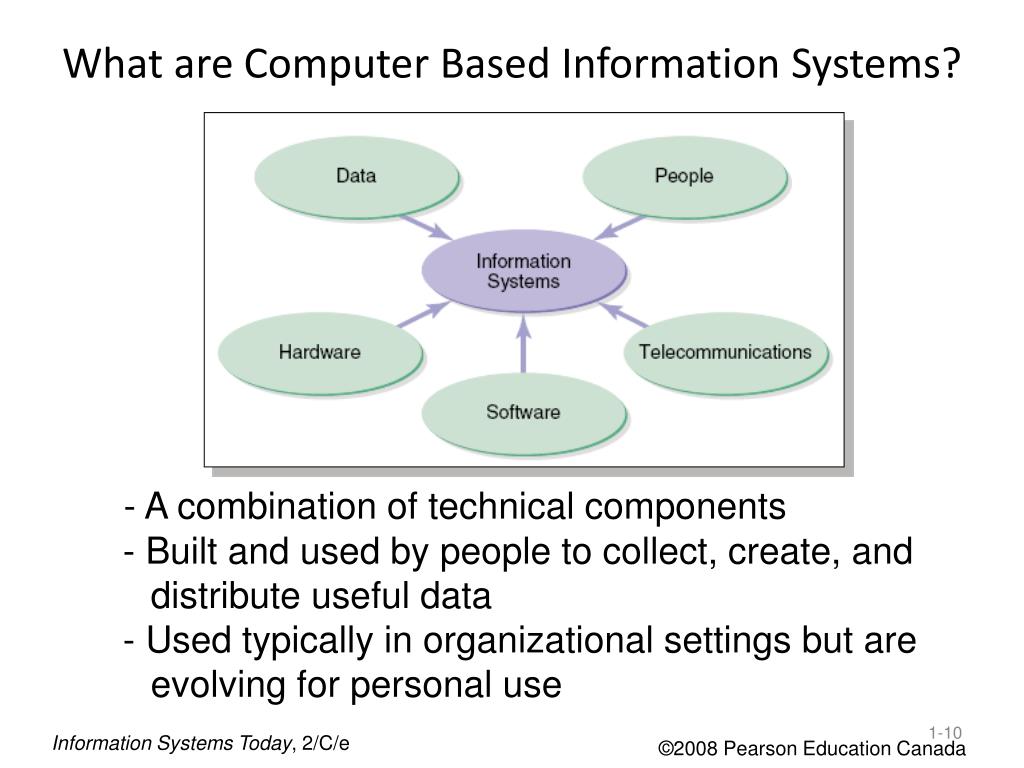 What are Computer Based Information Systems?

Data

People

Information Systems

Hardware

Telecommunications

Software

- A combination of technical components
- Built and used by people to collect, create, and distribute useful data
- Used typically in organizational settings but are evolving for personal use

Information Systems Today, 2/C/e

1-10

©2008 Pearson Education Canada